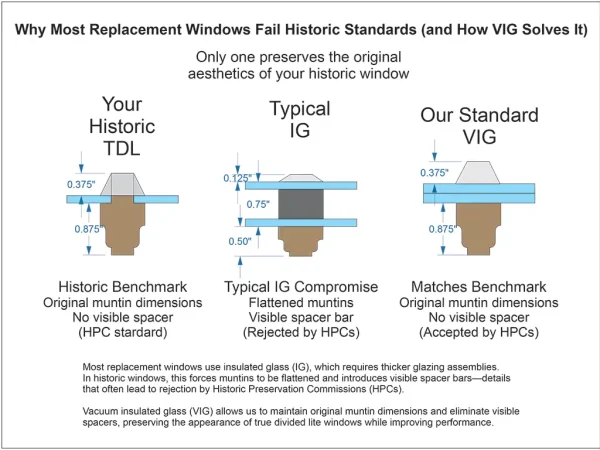 Why Most Replacement Windows Fail Historic Standards (and How VIG Solves It)

Only one preserves the original aesthetics of your historic window

Your Historic TDL

0.375"

0.875"

Historic Benchmark
Original muntin dimensions
No visible spacer
(HPC standard)

Typical IG

0.125"

0.75"

0.50"

Typical IG Compromise
Flattened muntins
Visible spacer bar
(Rejected by HPCs)

Our Standard VIG

0.375"

0.875"

Matches Benchmark
Original muntin dimensions
No visible spacer
(Accepted by HPCs)

Most replacement windows use insulated glass (IG), which requires thicker glazing assemblies. In historic windows, this forces muntins to be flattened and introduces visible spacer bars—details that often lead to rejection by Historic Preservation Commissions (HPCs).

Vacuum insulated glass (VIG) allows us to maintain original muntin dimensions and eliminate visible spacers, preserving the appearance of true divided lite windows while improving performance.